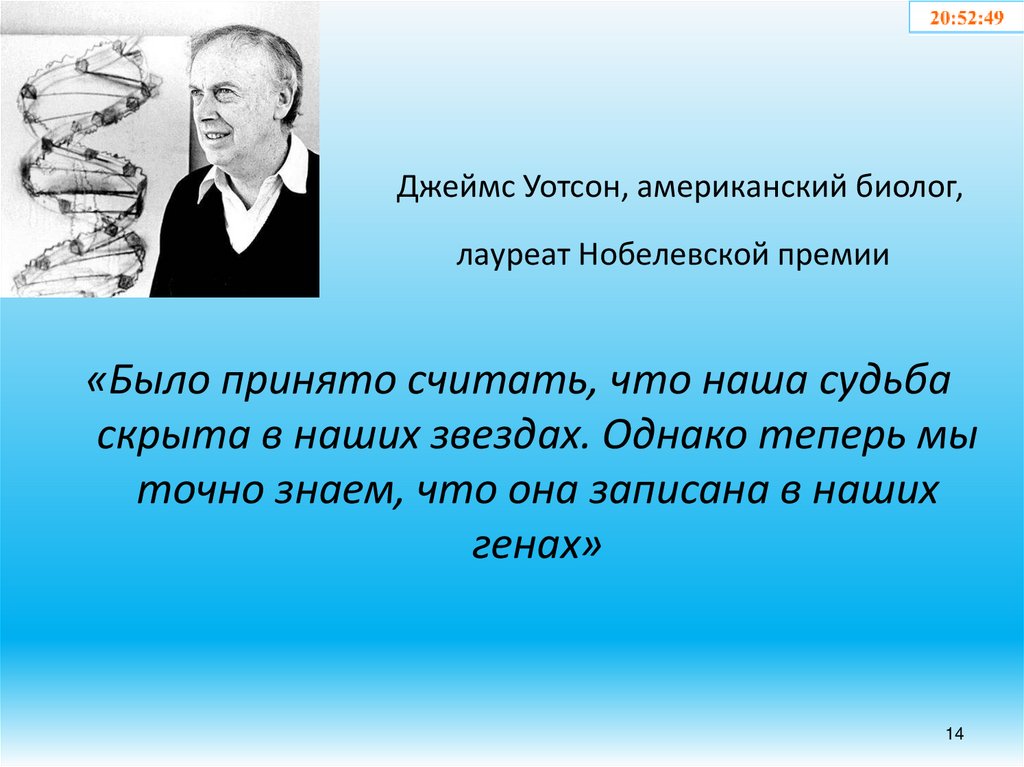 20:52:49

Джеймс Уотсон, американский биолог,

лауреат Нобелевской премии

«Было принято считать, что наша судьба скрыта в наших звездах. Однако теперь мы точно знаем, что она записана в наших генах»

14